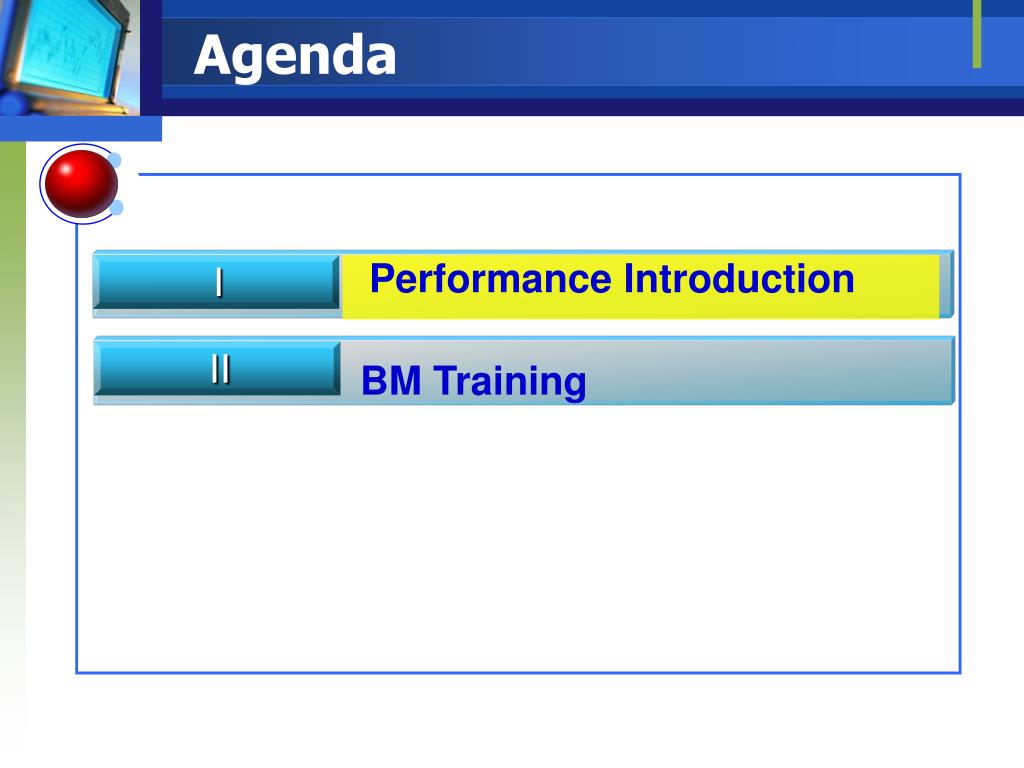 Agenda

I

Performance Introduction

II

BM Training